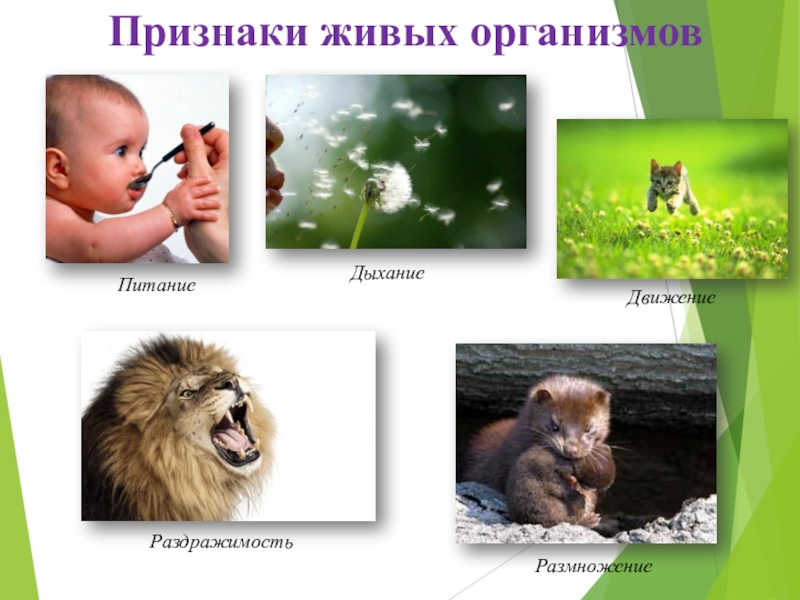 Признаки живых организмов

Питание

Дыхание

Движение

Раздражимость

Размножение